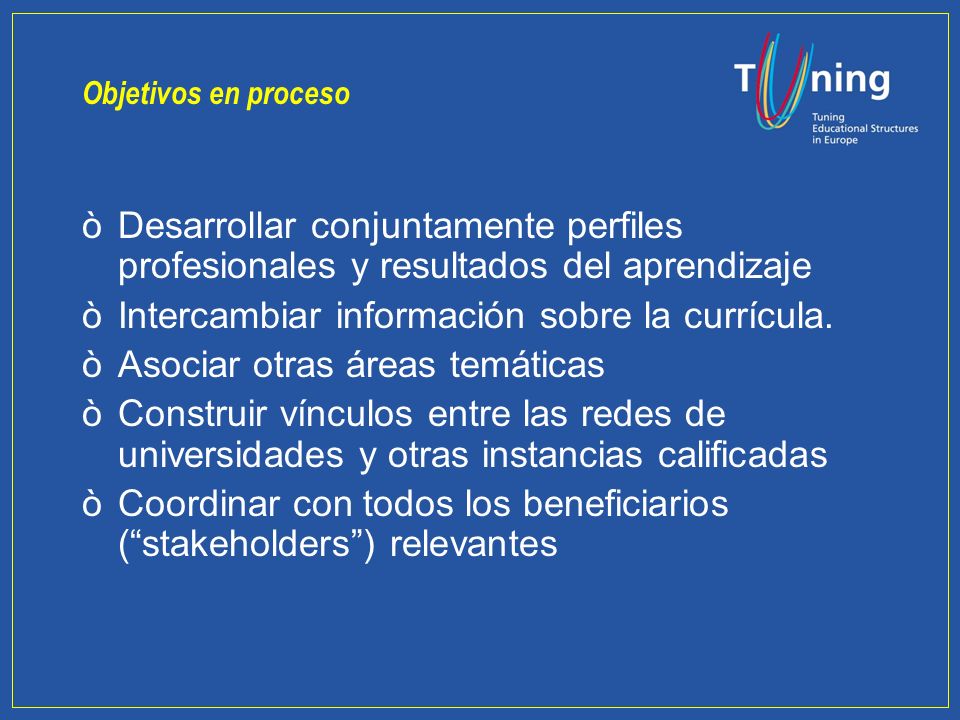 Objetivos en proceso

Tuning
Tuning Educational Structures in Europe

ò Desarrollar conjuntamente perfiles profesionales y resultados del aprendizaje
ò Intercambiar información sobre la currícula.
ò Asociar otras áreas temáticas
ò Construir vínculos entre las redes de universidades y otras instancias calificadas
ò Coordinar con todos los beneficiarios (“stakeholders”) relevantes